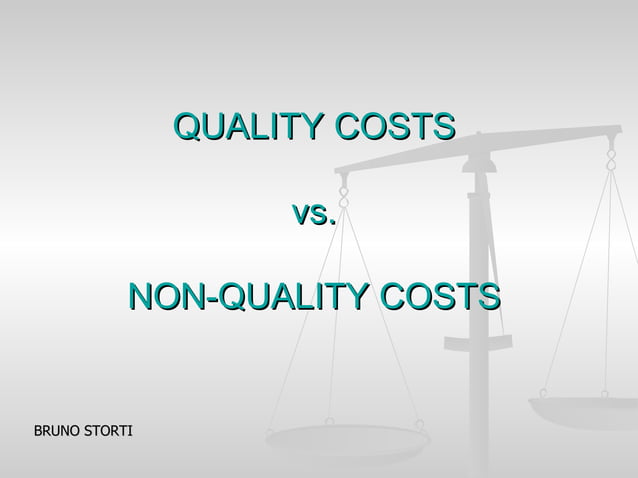 QUALITY COSTS

vs.

NON-QUALITY COSTS

BRUNO STORTI